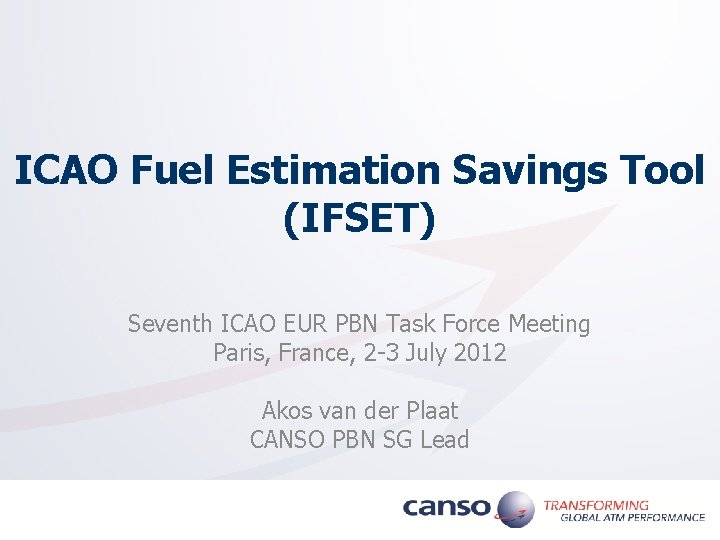 ICAO Fuel Estimation Savings Tool (IFSET)

Seventh ICAO EUR PBN Task Force Meeting
Paris, France, 2-3 July 2012

Akos van der Plaat
CANSO PBN SG Lead

canso

TRANSFORMING
GLOBAL ATM PERFORMANCE